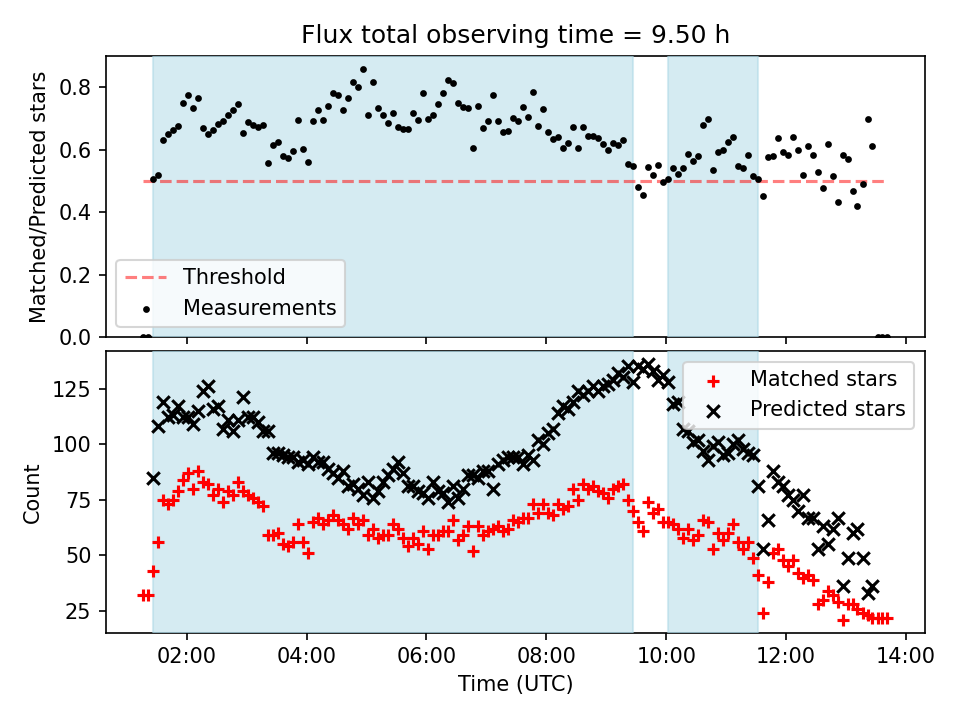 Flux total observing time = 9.50 h

Matched/Predicted stars

0.8
0.6
0.4
0.2
0.0

Threshold
Measurements

Count

125
100
75
50
25

Matched stars
Predicted stars

02:00 04:00 06:00 08:00 10:00 12:00 14:00

Time (UTC)